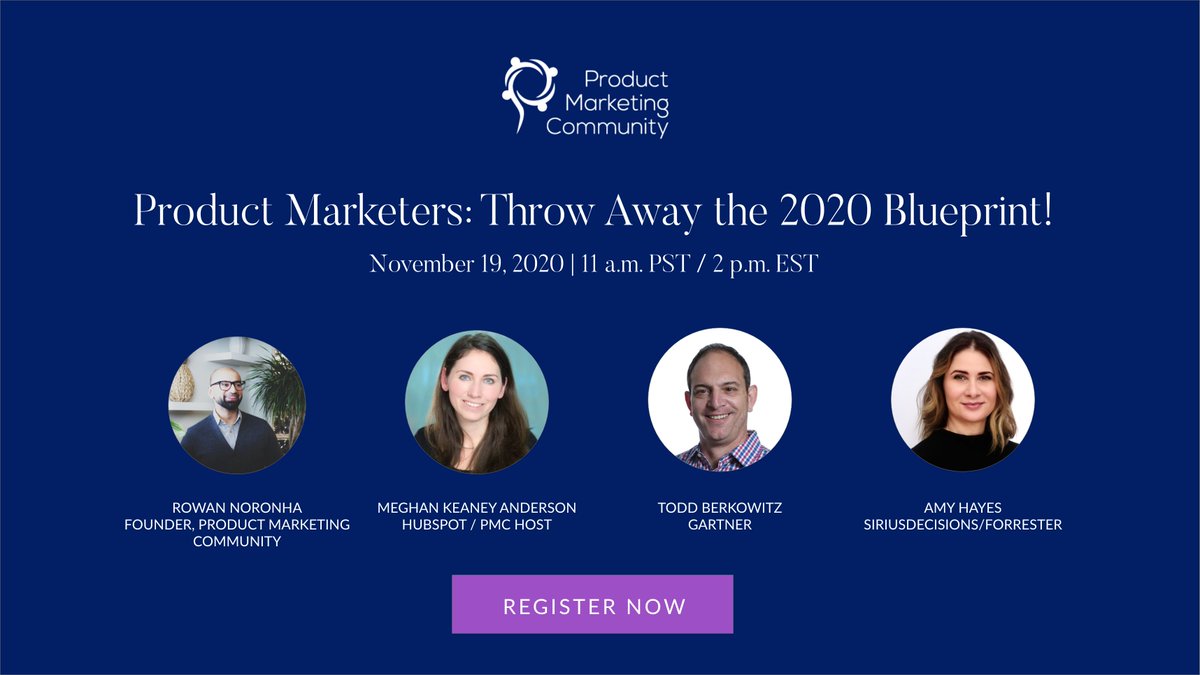 Product Marketing Community

Product Marketers: Throw Away the 2020 Blueprint!

November 19, 2020 | 11 a.m. PST / 2 p.m. EST

ROWAN NORONHA
FOUNDER, PRODUCT MARKETING COMMUNITY

MEGHAN KEANEY ANDERSON
HUBSPOT / PMC HOST

TODD BERKOWITZ
GARTNER

AMY HAYES
SIRIUSDECISIONS/FORRESTER

REGISTER NOW